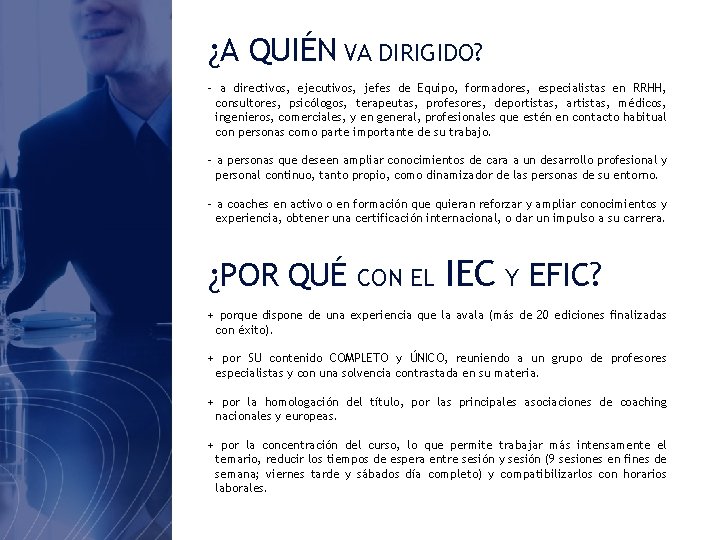 ¿A QUIÉN VA DIRIGIDO?

- a directivos, ejecutivos, jefes de Equipo, formadores, especialistas en RRHH, consultores, psicólogos, terapeutas, profesores, deportistas, artistas, médicos, ingenieros, comerciales, y en general, profesionales que estén en contacto habitual con personas como parte importante de su trabajo.

- a personas que deseen ampliar conocimientos de cara a un desarrollo profesional y personal continuo, tanto propio, como dinamizador de las personas de su entorno.

- a coaches en activo o en formación que quieran reforzar y ampliar conocimientos y experiencia, obtener una certificación internacional, o dar un impulso a su carrera.

¿POR QUÉ CON EL IEC Y EFIC?

+ porque dispone de una experiencia que la avala (más de 20 ediciones finalizadas con éxito).

+ por SU contenido COMPLETO y ÚNICO, reuniendo a un grupo de profesores especialistas y con una solvencia contrastada en su materia.

+ por la homologación del título, por las principales asociaciones de coaching nacionales y europeas.

+ por la concentración del curso, lo que permite trabajar más intensamente el temario, reducir los tiempos de espera entre sesión y sesión (9 sesiones en fines de semana; viernes tarde y sábados día completo) y compatibilizarlos con horarios laborales.